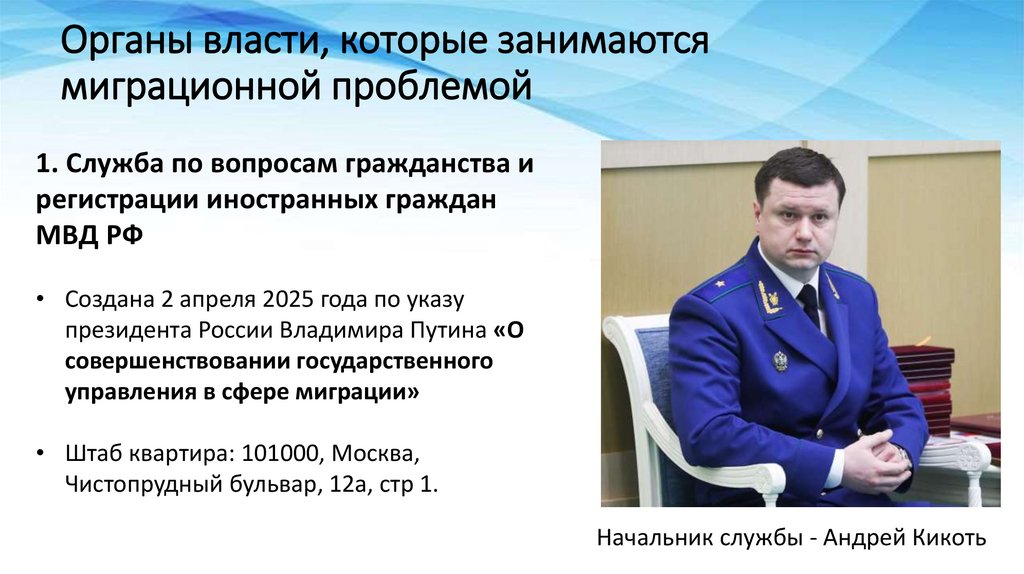 Органы власти, которые занимаются миграционной проблемой

1. Служба по вопросам гражданства и регистрации иностранных граждан МВД РФ

• Создана 2 апреля 2025 года по указу президента России Владимира Путина «О совершенствовании государственного управления в сфере миграции»

• Штаб квартира: 101000, Москва, Чистопрудный бульвар, 12а, стр 1.

Начальник службы - Андрей Кикоть